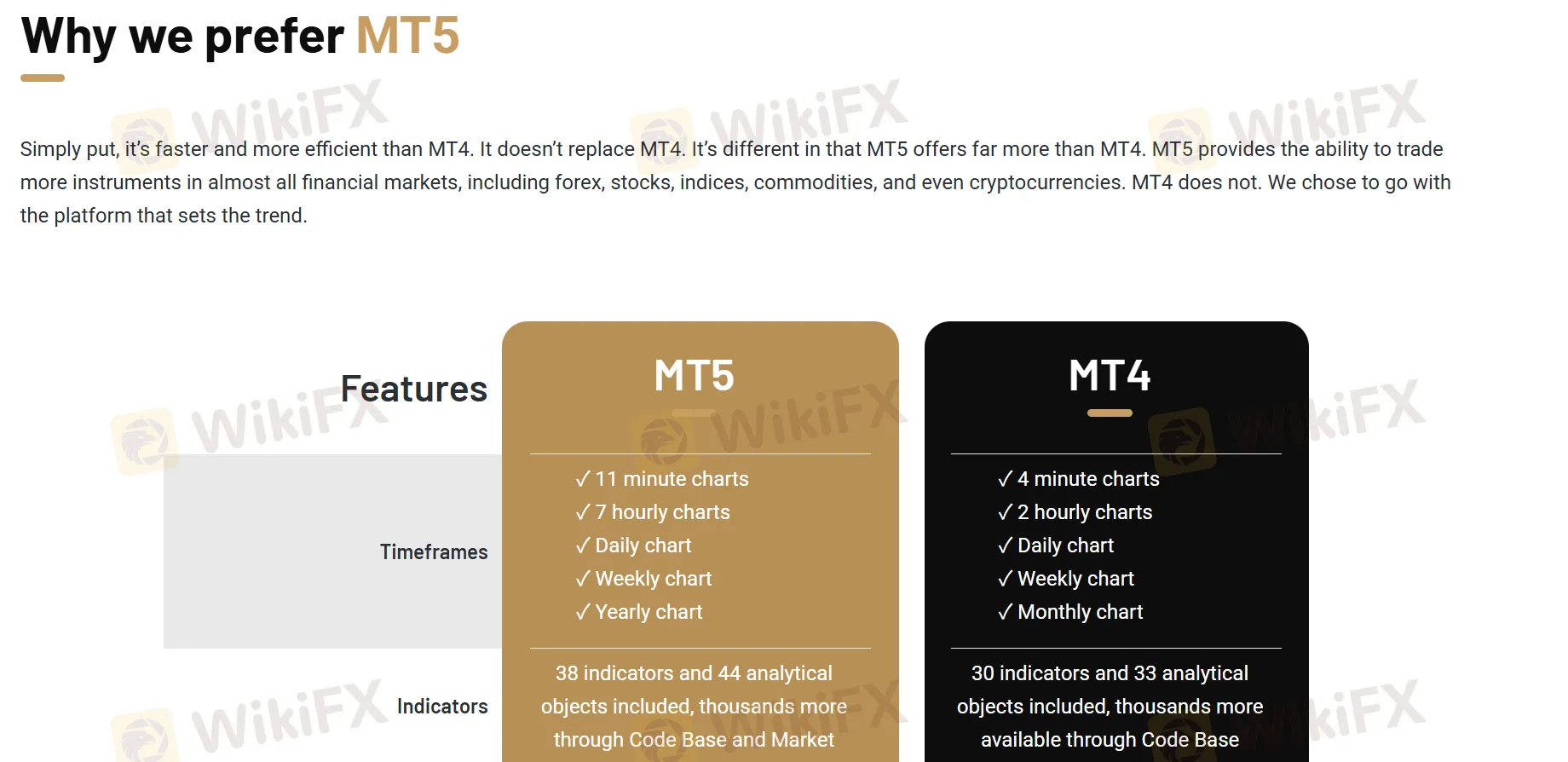 Why we prefer MT5

Simply put, it's faster and more efficient than MT4. It doesn't replace MT4. It's different in that MT5 offers far more than MT4. MT5 provides the ability to trade more instruments in almost all financial markets, including forex, stocks, indices, commodities, and even cryptocurrencies. MT4 does not. We chose to go with the platform that sets the trend.

| Features | MT5 | MT4 |
|---|---|---|
| Timeframes | ✓ 11 minute charts ✓ 7 hourly charts ✓ Daily chart ✓ Weekly chart ✓ Yearly chart | ✓ 4 minute charts ✓ 2 hourly charts ✓ Daily chart ✓ Weekly chart ✓ Monthly chart |
| Indicators | 38 indicators and 44 analytical objects included, thousands more through Code Base and Market | 30 indicators and 33 analytical objects included, thousands more available through Code Base |

WikiFX WikiFX WikiFX WikiFX WikiFX WikiFX WikiFX WikiFX WikiFX